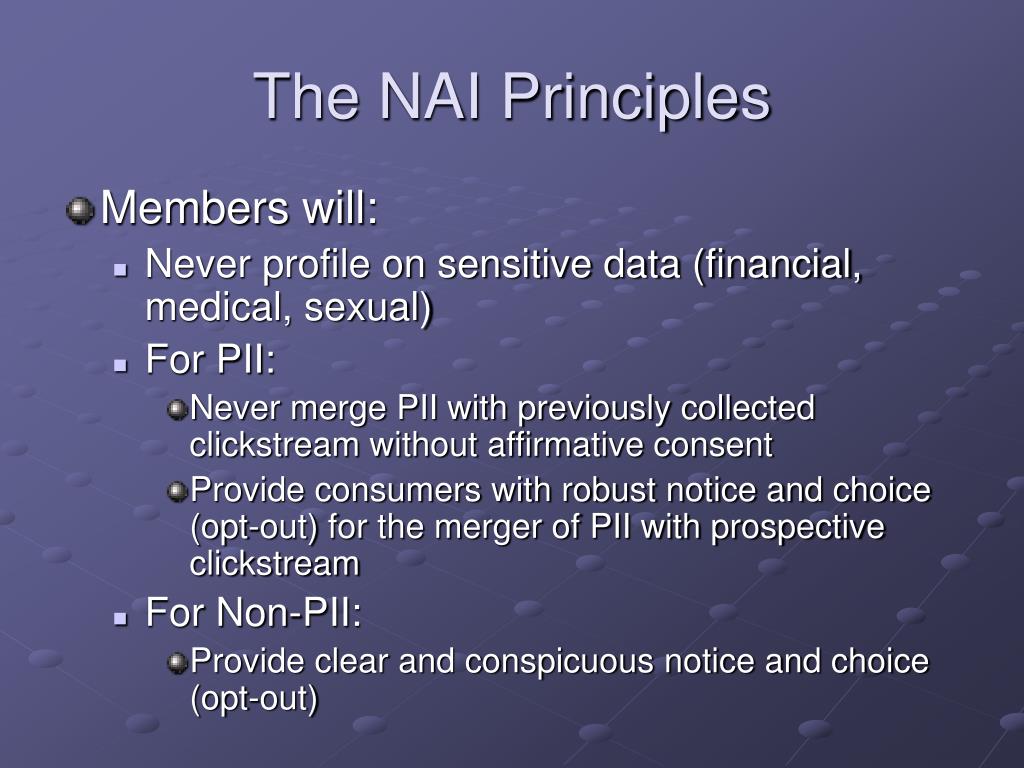 The NAI Principles

Members will:

Never profile on sensitive data (financial, medical, sexual)

For PII:

Never merge PII with previously collected clickstream without affirmative consent

Provide consumers with robust notice and choice (opt-out) for the merger of PII with prospective clickstream

For Non-PII:

Provide clear and conspicuous notice and choice (opt-out)